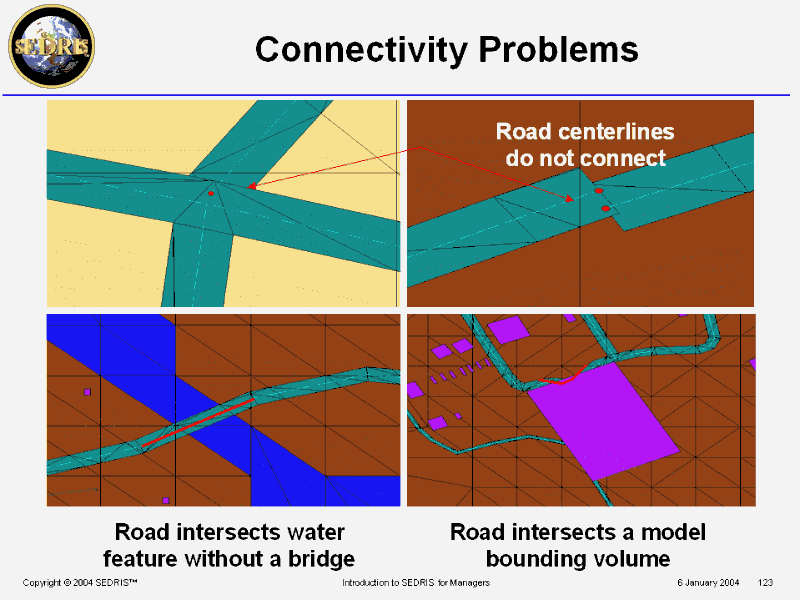 SEDRIS

Connectivity Problems

Road centerlines do not connect

Road intersects water feature without a bridge

Road intersects a model bounding volume

Copyright © 2004 SEDRIS™

Introduction to SEDRIS for Managers

6 January 2004

123